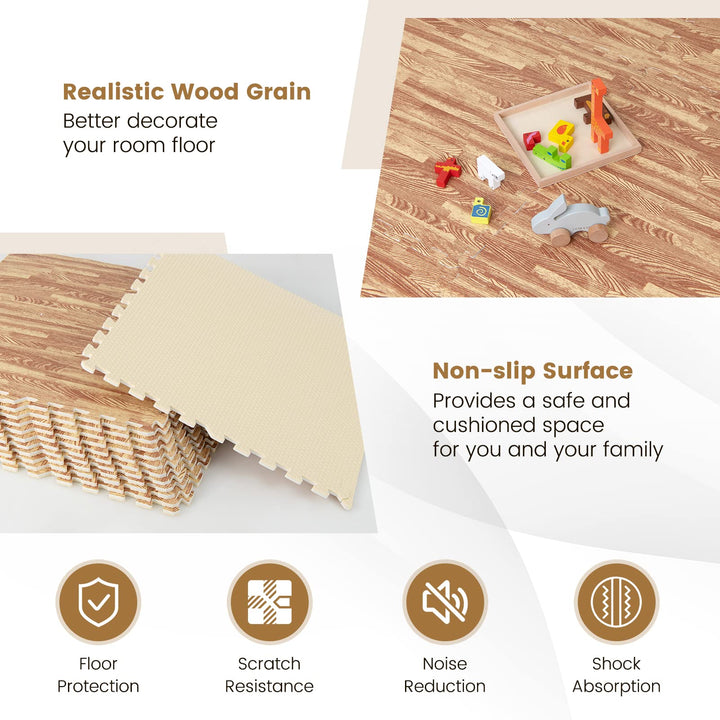 Realistic Wood Grain
Better decorate your room floor

Non-slip Surface
Provides a safe and cushioned space for you and your family

Floor Protection

Scratch Resistance

Noise Reduction

Shock Absorption